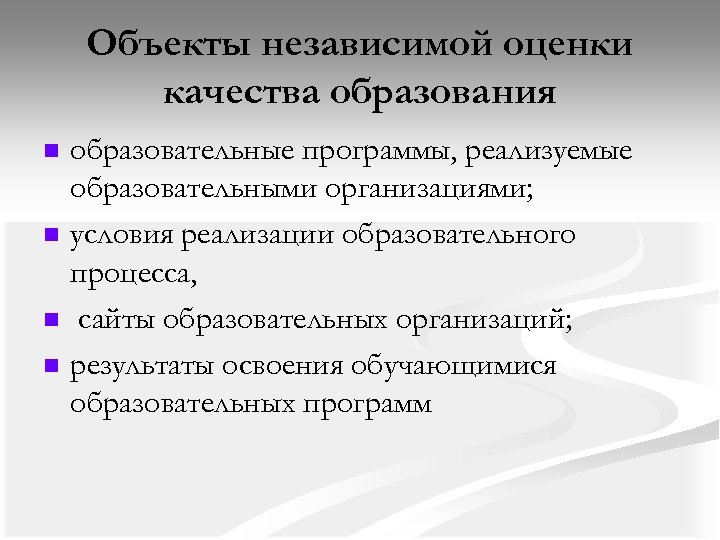 Объекты независимой оценки качества образования

- образовательные программы, реализуемые образовательными организациями;
- условия реализации образовательного процесса,
- сайты образовательных организаций;
- результаты освоения обучающимися образовательных программ